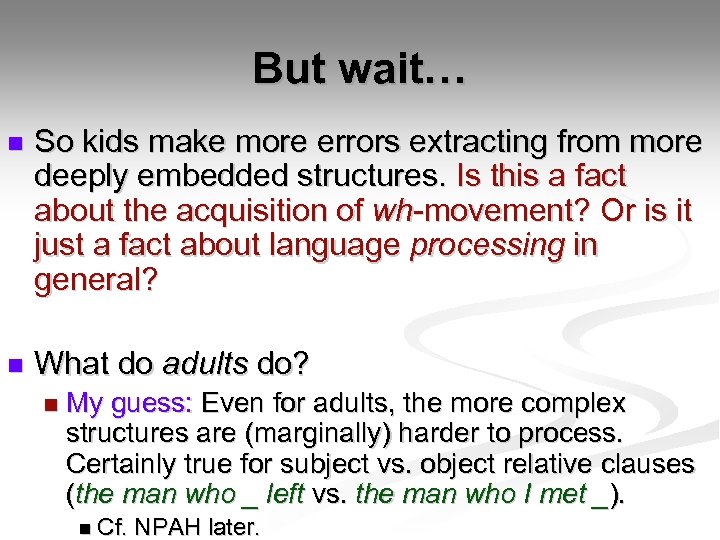 But wait…

So kids make more errors extracting from more deeply embedded structures. Is this a fact about the acquisition of wh-movement? Or is it just a fact about language processing in general?

What do adults do?

My guess: Even for adults, the more complex structures are (marginally) harder to process. Certainly true for subject vs. object relative clauses (the man who _ left vs. the man who I met _).

Cf. NPAH later.